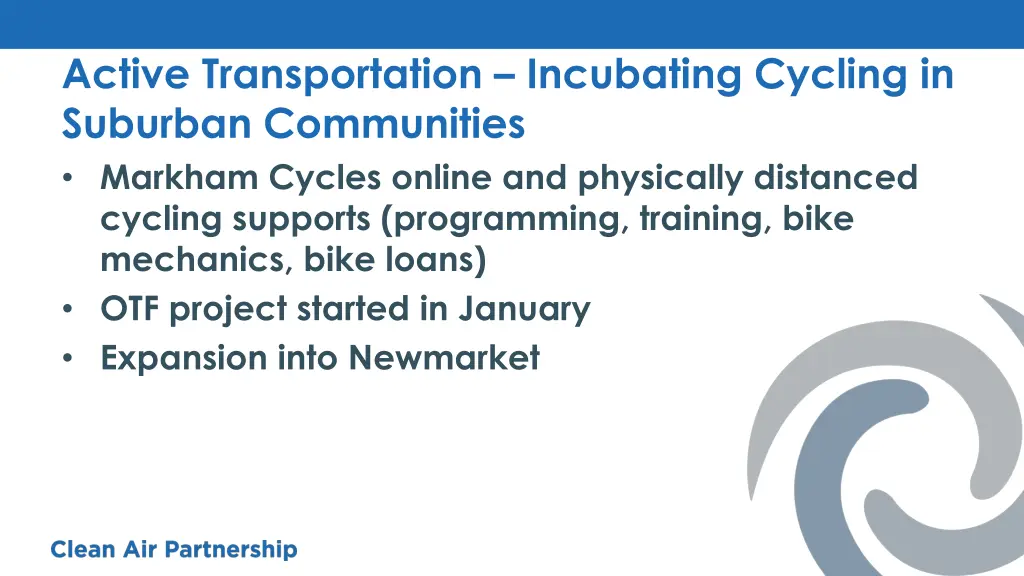 Active Transportation – Incubating Cycling in Suburban Communities

• Markham Cycles online and physically distanced cycling supports (programming, training, bike mechanics, bike loans)
• OTF project started in January
• Expansion into Newmarket

Clean Air Partnership